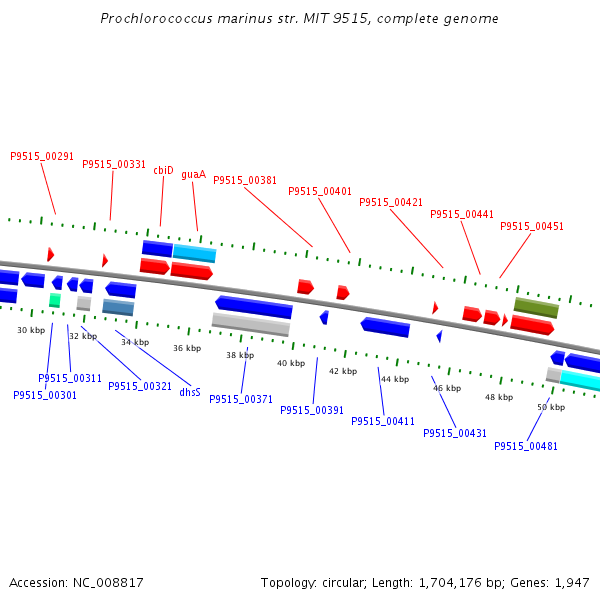 Prochlorococcus marinus str. MIT 9515, complete genome

P9515_00291
P9515_00331
cbiD
guaA
P9515_00381
P9515_00401
P9515_00421
P9515_00441
P9515_00451

30 kbp
32 kbp
34 kbp
36 kbp
38 kbp
40 kbp
42 kbp
44 kbp
46 kbp
48 kbp
50 kbp

P9515_00311
P9515_00301
P9515_00321
dhsS
P9515_00371
P9515_00391
P9515_00411
P9515_00431
P9515_00481

Accession: NC_008817

Topology: circular; Length: 1,704,176 bp; Genes: 1,947